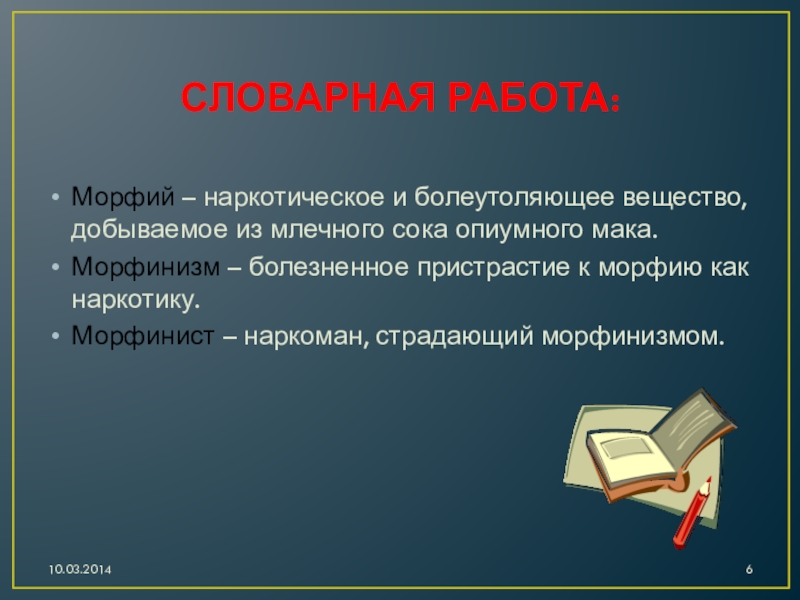 СЛОВАРНАЯ РАБОТА:

• Морфий – наркотическое и болеутоляющее вещество, добываемое из млечного сока опиумного мака.
• Морфинизм – болезненное пристрастие к морфию как наркотику.
• Морфинист – наркоман, страдающий морфинизмом.

10.03.2014

6